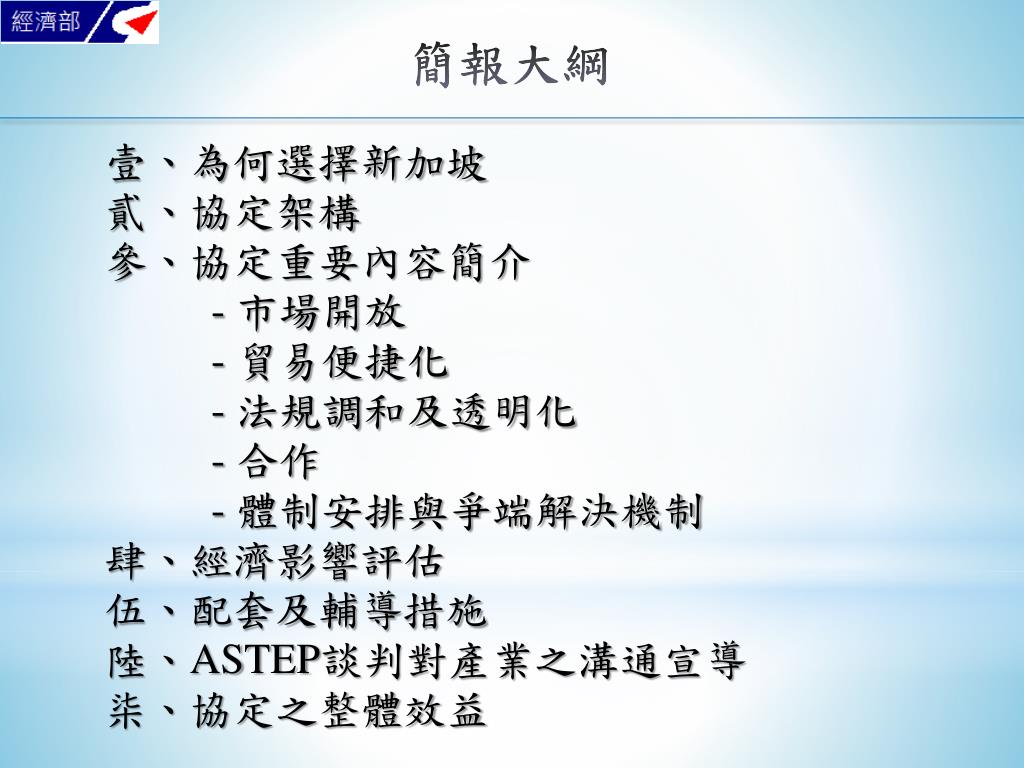 經濟部

簡報大綱

壹、為何選擇新加坡
貳、協定架構
參、協定重要內容簡介
- 市場開放
- 貿易便捷化
- 法規調和及透明化
- 合作
- 體制安排與爭端解決機制
肆、經濟影響評估
伍、配套及輔導措施
陸、ASTEP談判對產業之溝通宣導
柒、協定之整體效益